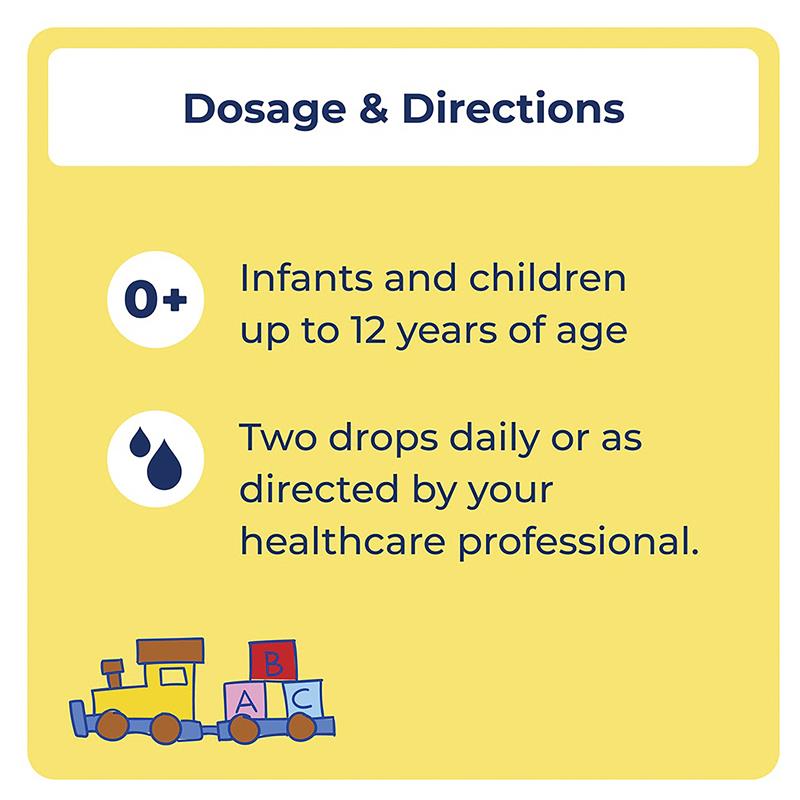 Dosage & Directions

0+

Infants and children up to 12 years of age

Two drops daily or as directed by your healthcare professional.

B
A C